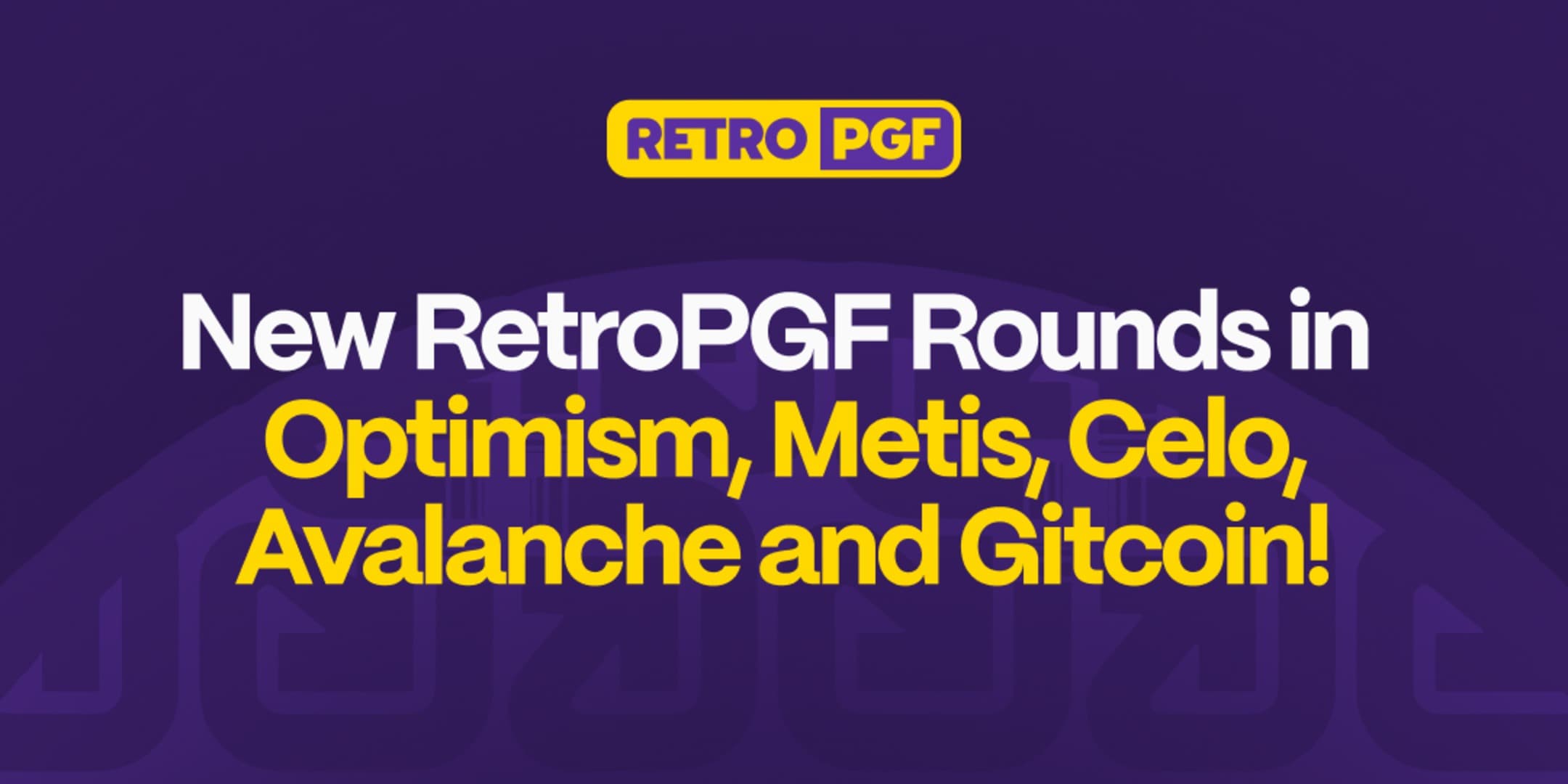 RETRO PGF

New RetroPGF Rounds in Optimism, Metis, Celo, Avalanche and Gitcoin!